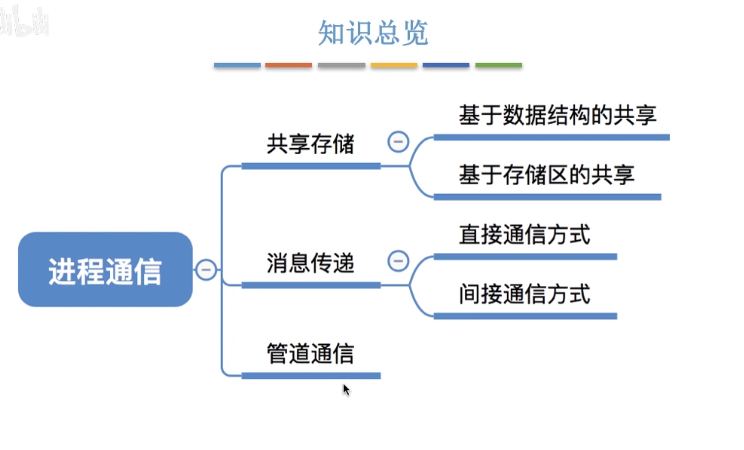 知识总览

进程通信

共享存储

基于数据结构的共享

基于存储区的共享

消息传递

直接通信方式

间接通信方式

管道通信